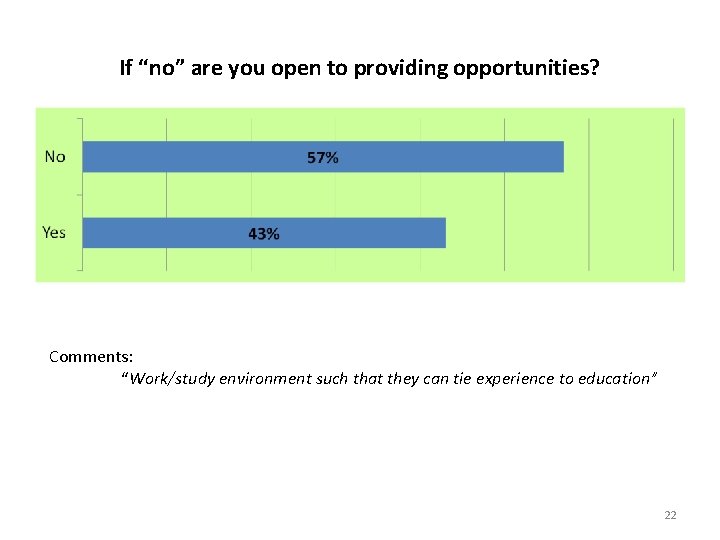 If “no” are you open to providing opportunities?

No
57%

Yes
43%

Comments:
“Work/study environment such that they can tie experience to education”

22